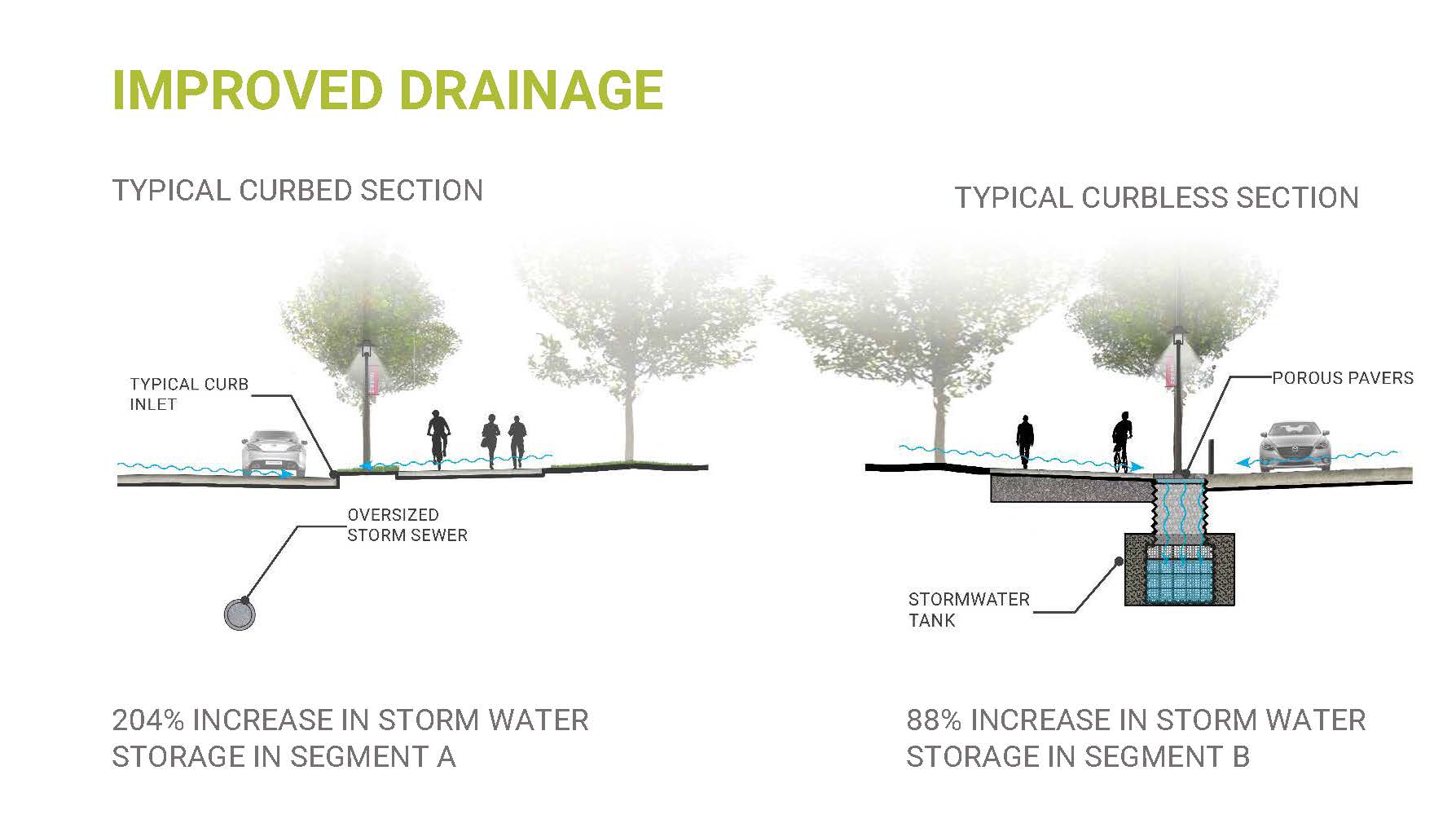 IMPROVED DRAINAGE

TYPICAL CURBED SECTION

TYPICAL CURB INLET

OVERSIZED STORM SEWER

204% INCREASE IN STORM WATER STORAGE IN SEGMENT A

TYPICAL CURBLESS SECTION

POROUS PAVERS

STORMWATER TANK

88% INCREASE IN STORM WATER STORAGE IN SEGMENT B